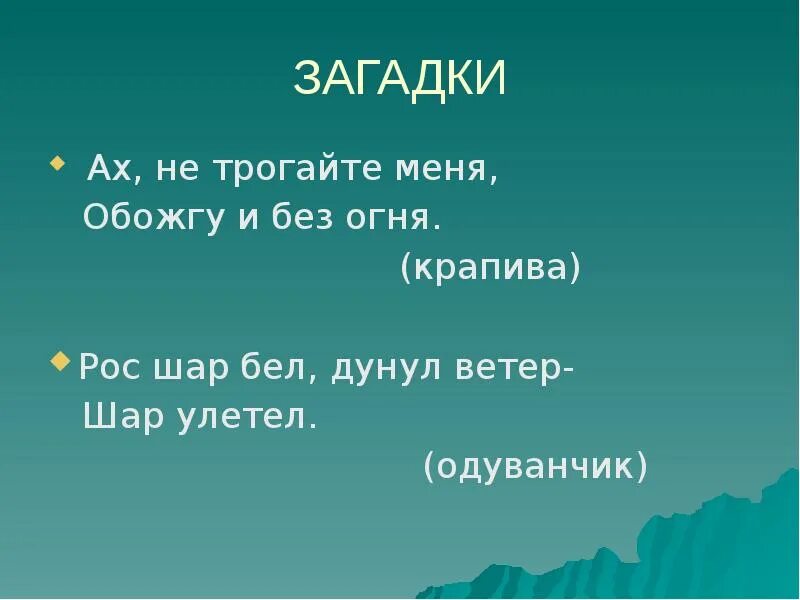 ЗАГАДКИ

Ах, не трогайте меня,
Обожгу и без огня.
(крапива)

Рос шар бел, дунул ветер-
Шар улетел.
(одуванчик)